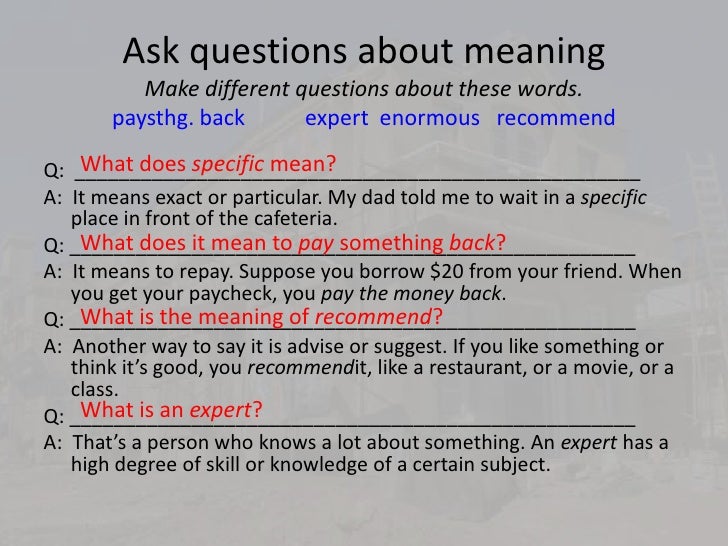 Ask questions about meaning
Make different questions about these words.
paysthg. back expert enormous recommend

Q: What does specific mean?
A: It means exact or particular. My dad told me to wait in a specific place in front of the cafeteria.
Q: What does it mean to pay something back?
A: It means to repay. Suppose you borrow \$20 from your friend. When you get your paycheck, you pay the money back.
Q: What is the meaning of recommend?
A: Another way to say it is advise or suggest. If you like something or think it's good, you recommendit, like a restaurant, or a movie, or a class.
Q: What is an expert?
A: That's a person who knows a lot about something. An expert has a high degree of skill or knowledge of a certain subject.